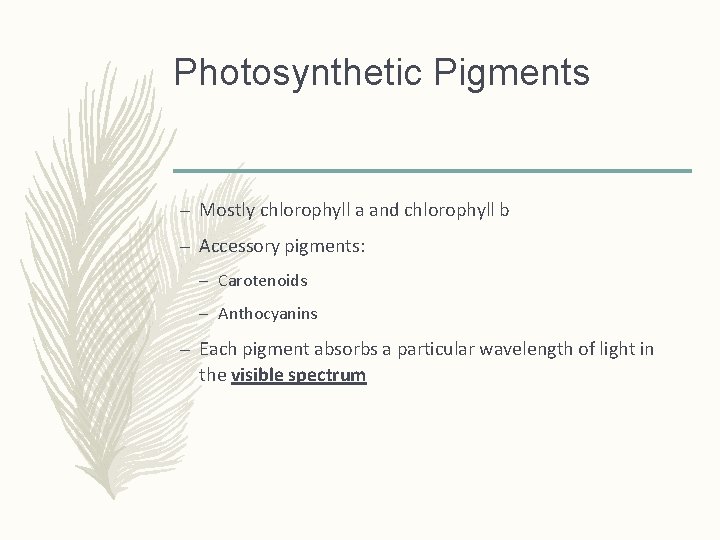 Photosynthetic Pigments

– Mostly chlorophyll a and chlorophyll b

– Accessory pigments:

– Carotenoids

– Anthocyanins

– Each pigment absorbs a particular wavelength of light in the visible spectrum